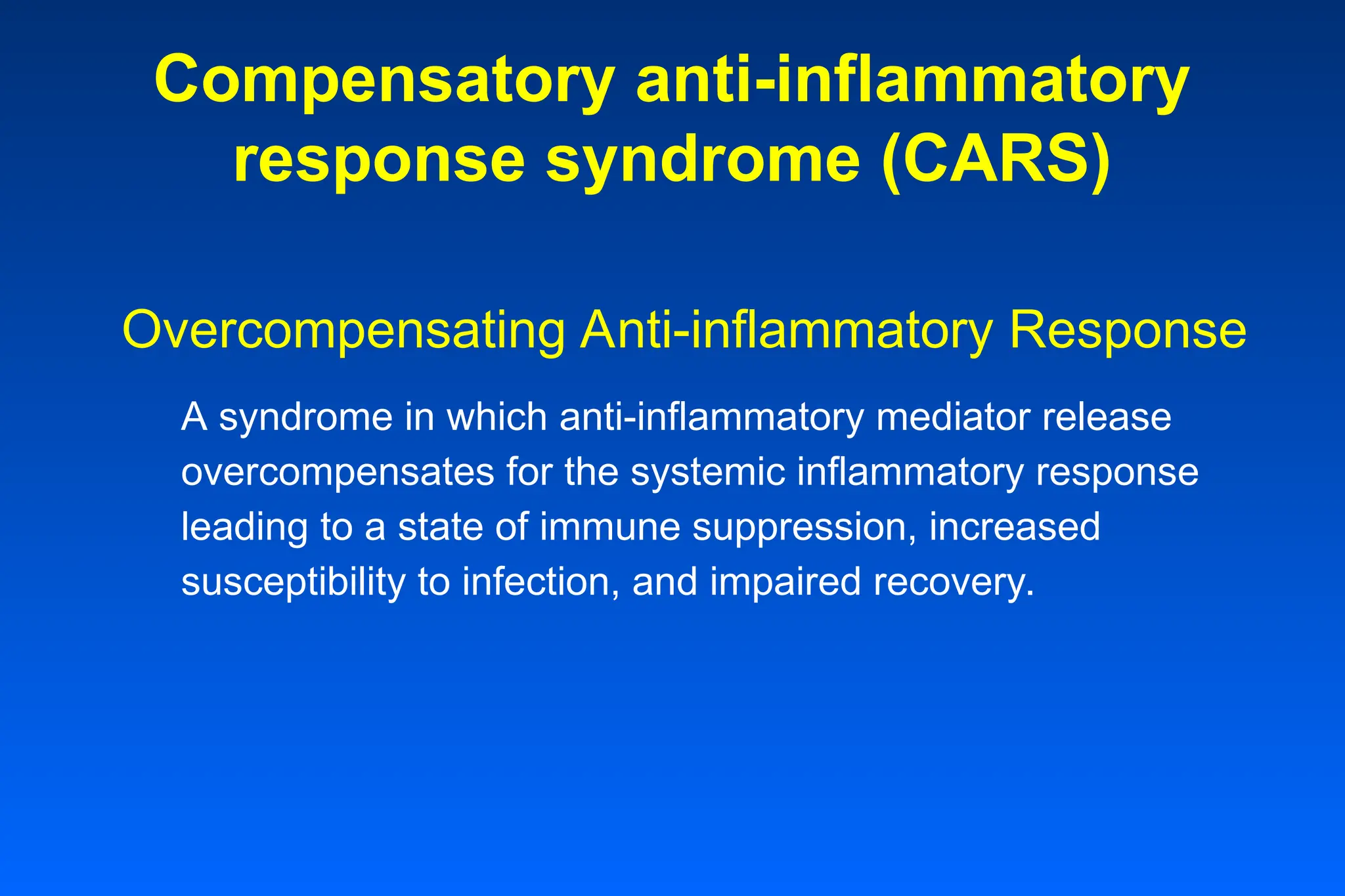 Compensatory anti-inflammatory response syndrome (CARS)

Overcompensating Anti-inflammatory Response

A syndrome in which anti-inflammatory mediator release overcompensates for the systemic inflammatory response leading to a state of immune suppression, increased susceptibility to infection, and impaired recovery.